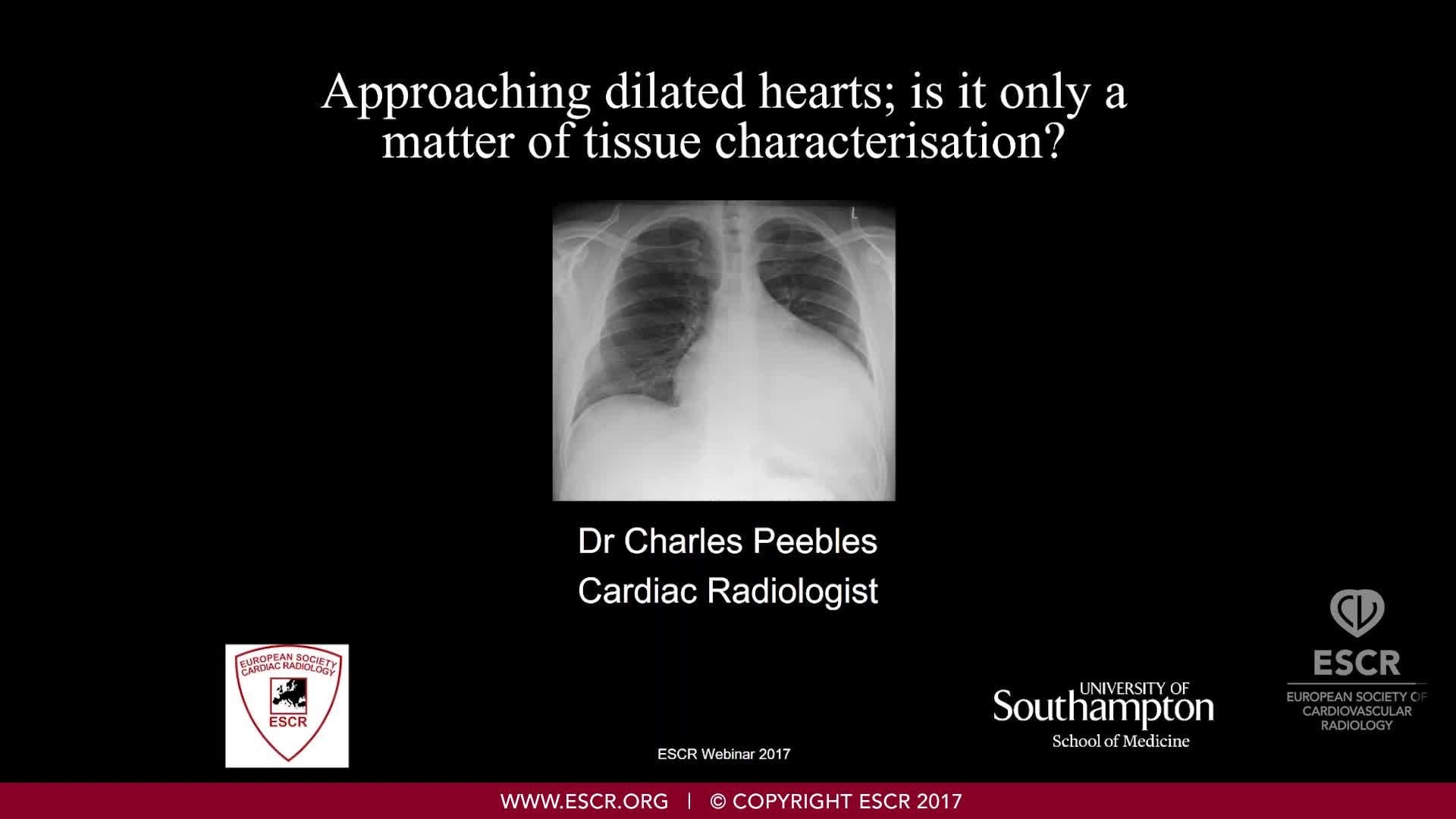 Approaching dilated hearts; is it only a matter of tissue characterisation?

L

Dr Charles Peebles
Cardiac Radiologist

EUROPEAN SOCIETY CARDIAC RADIOLOGY
ESCR

ESCR Webinar 2017

UNIVERSITY OF
Southampton
School of Medicine

ESCR
EUROPEAN SOCIETY OF CARDIOVASCULAR RADIOLOGY

WWW.ESCR.ORG | © COPYRIGHT ESCR 2017